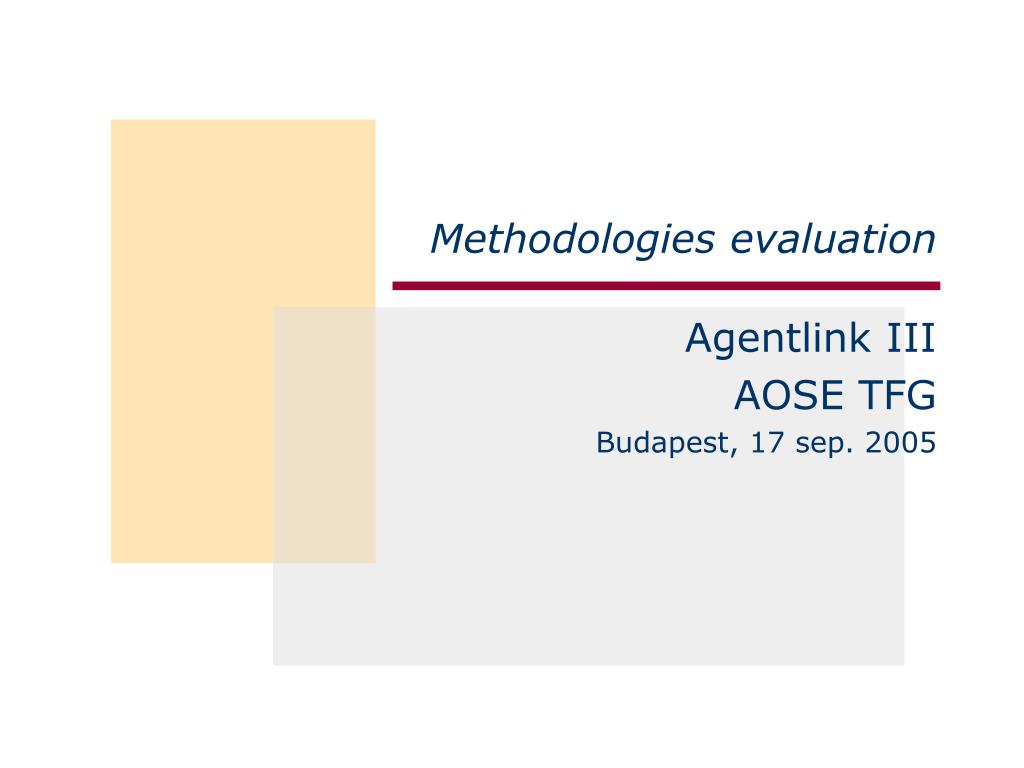 Methodologies evaluation

Agentlink III
AOSE TFG
Budapest, 17 sep. 2005